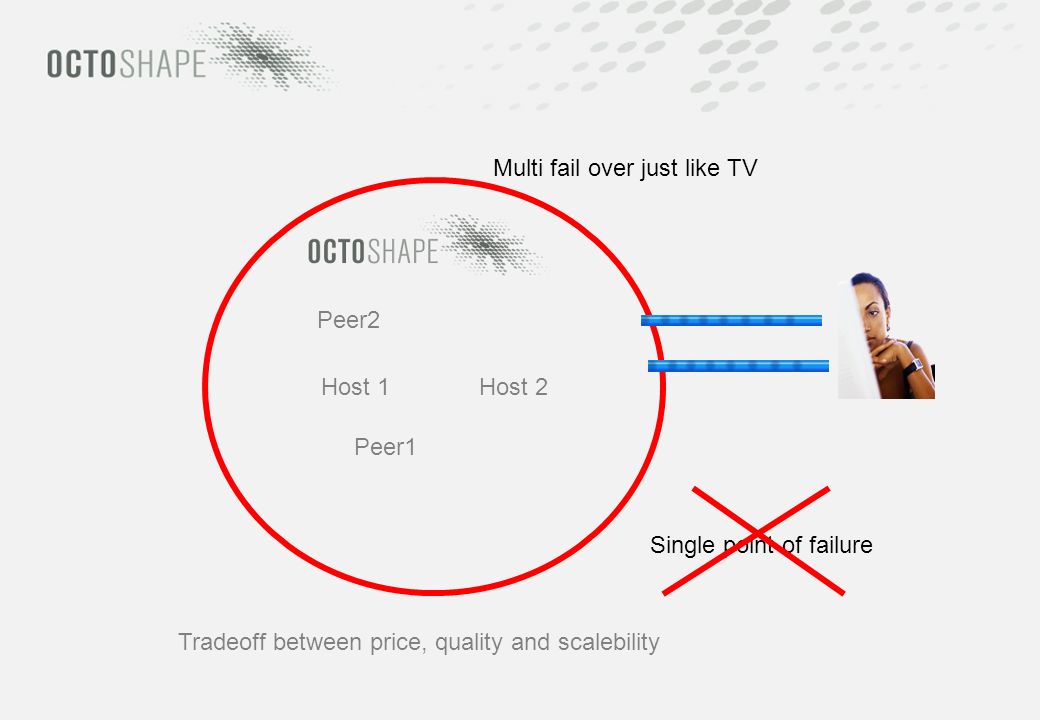 OCTOSHAPE

Multi fail over just like TV

OCTOSHAPE

Peer2

Host 1

Host 2

Peer1

Single point of failure

Tradeoff between price, quality and scalebility